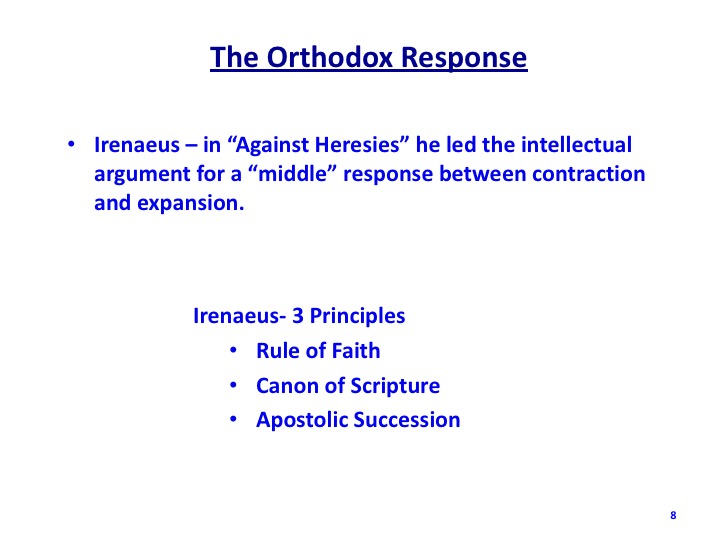 The Orthodox Response

• Irenaeus – in “Against Heresies” he led the intellectual argument for a “middle” response between contraction and expansion.

Irenaeus- 3 Principles
• Rule of Faith
• Canon of Scripture
• Apostolic Succession

8